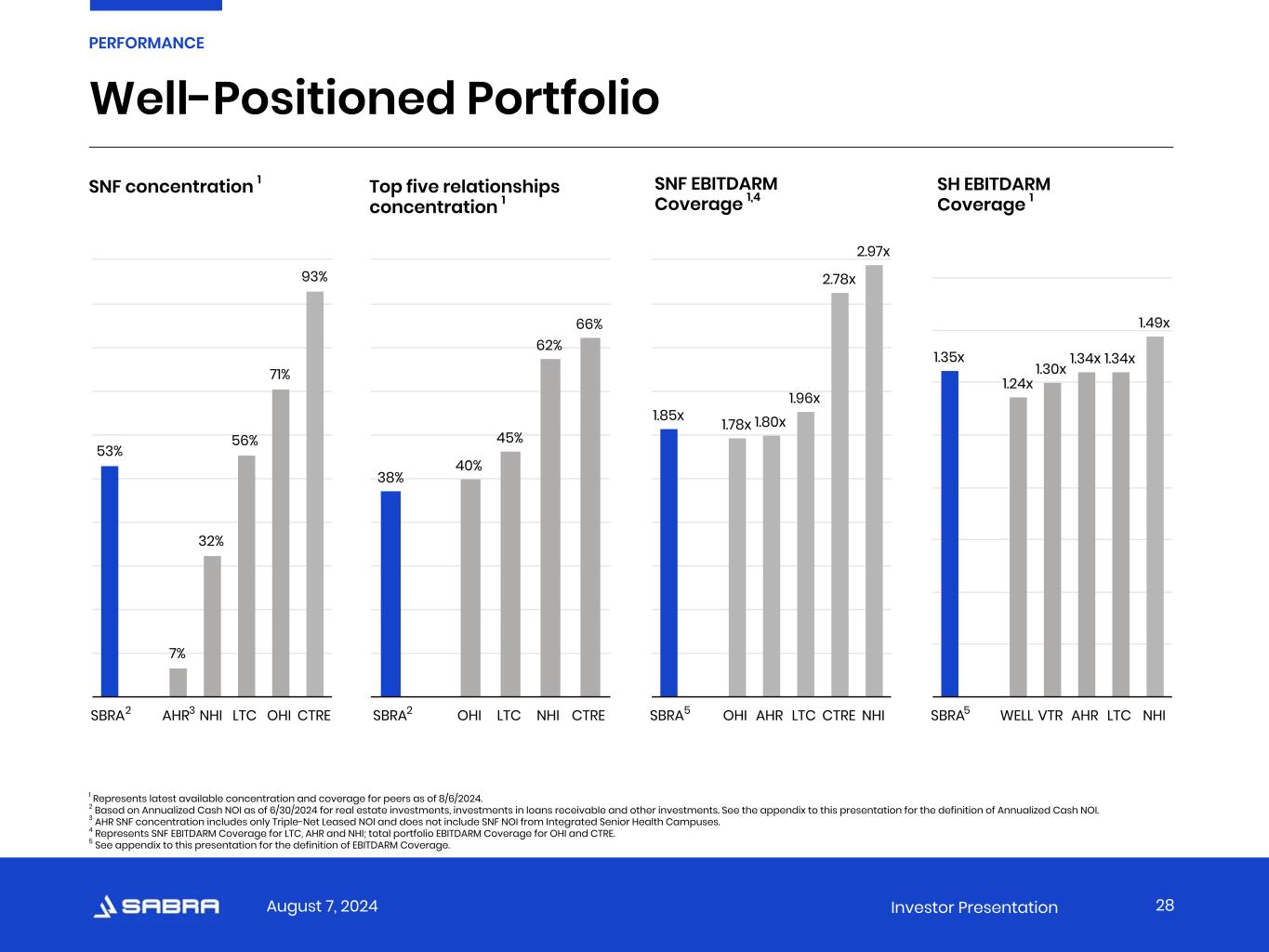 PERFORMANCE

Well-Positioned Portfolio

SNF concentration $^1$

53%
7%
32%
56%
71%
93%

SBRA$^2$ AHR$^3$ NHI LTC OHI CTRE

Top five relationships concentration $^1$

38%
40%
45%
62%
66%

SBRA$^2$ OHI LTC NHI CTRE

SNF EBITDARM Coverage $^{1,4}$

1.85x
1.78x
1.80x
1.96x
2.78x
2.97x

SBRA$^5$ OHI AHR LTC CTRE NHI

SH EBITDARM Coverage $^1$

1.35x
1.24x
1.30x
1.34x
1.34x
1.49x

SBRA$^5$ WELL VTR AHR LTC NHI

$^1$ Represents latest available concentration and coverage for peers as of 8/6/2024.
$^2$ Based on Annualized Cash NOI as of 6/30/2024 for real estate investments, investments in loans receivable and other investments. See the appendix to this presentation for the definition of Annualized Cash NOI.
$^3$ AHR SNF concentration includes only Triple-Net Leased NOI and does not include SNF NOI from Integrated Senior Health Campuses.
$^4$ Represents SNF EBITDARM Coverage for LTC, AHR and NHI; total portfolio EBITDARM Coverage for OHI and CTRE.
$^5$ See appendix to this presentation for the definition of EBITDARM Coverage.

SABRA August 7, 2024 Investor Presentation 28